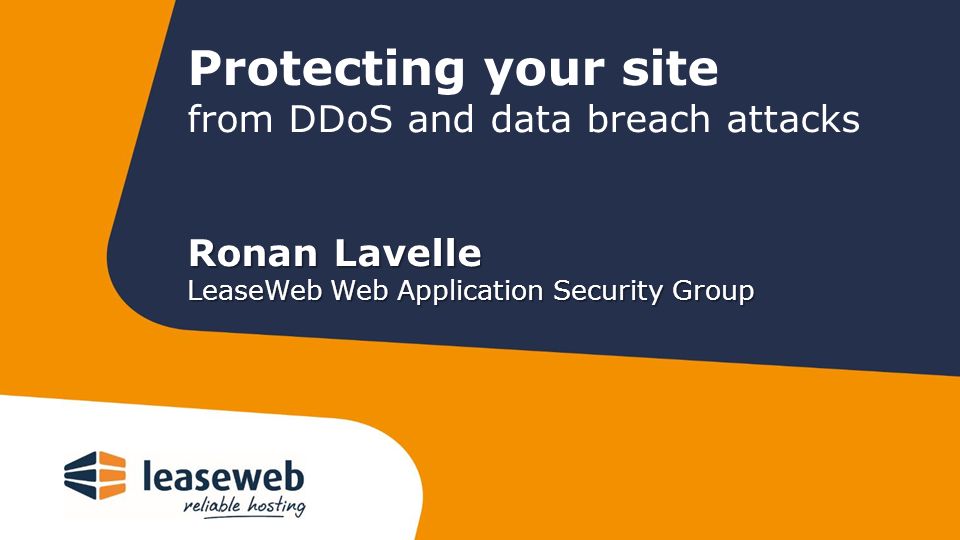 Protecting your site
from DDoS and data breach attacks

Ronan Lavelle
LeaseWeb Web Application Security Group

leaseweb
reliable hosting